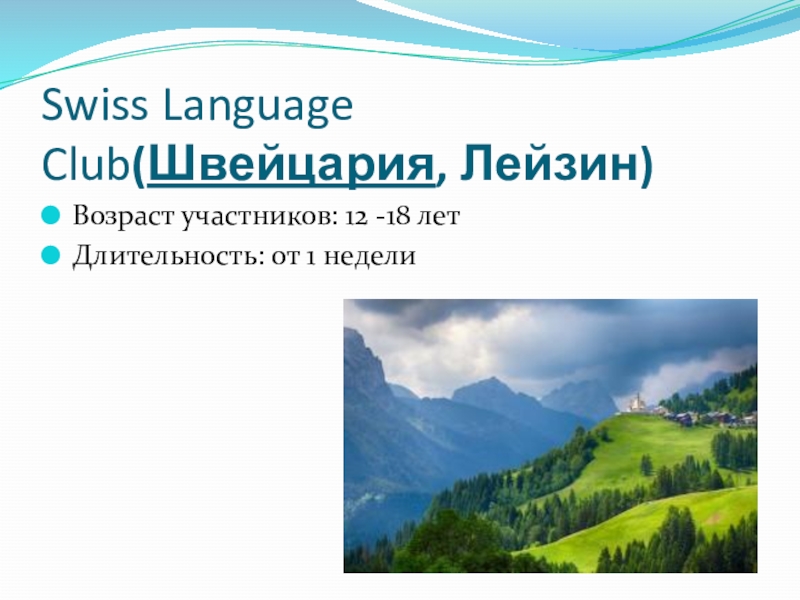 Swiss Language Club(Швейцария, Лейзин)

Возраст участников: 12 -18 лет

Длительность: от 1 недели